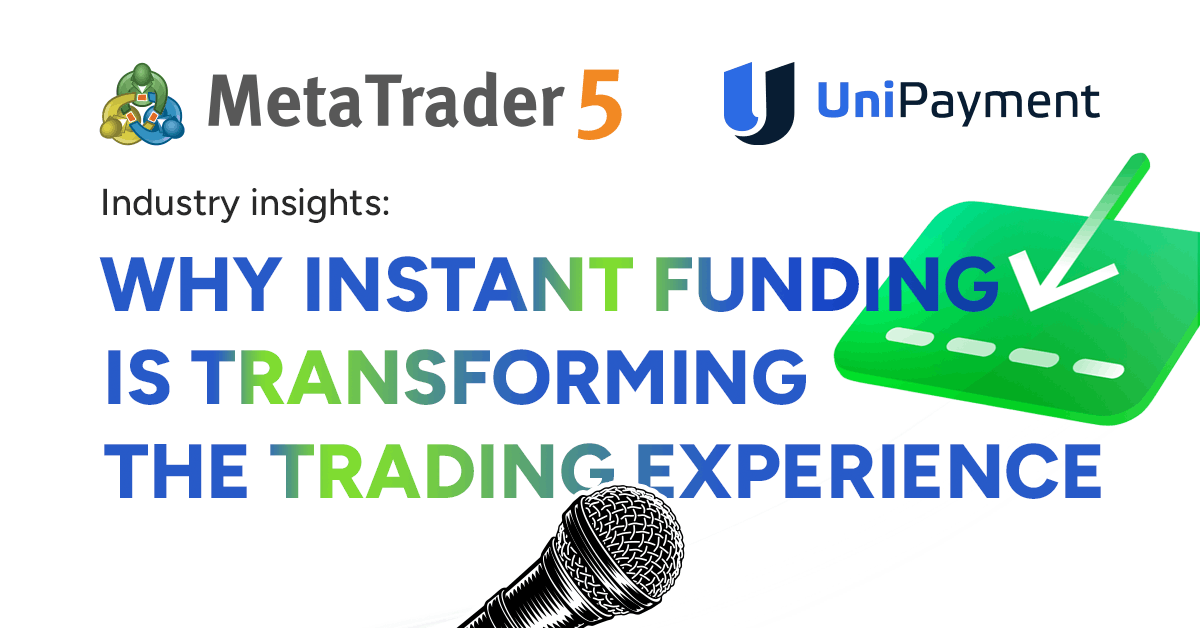 MetaTrader 5

UniPayment

Industry insights:

WHY INSTANT FUNDING IS TRANSFORMING THE TRADING EXPERIENCE